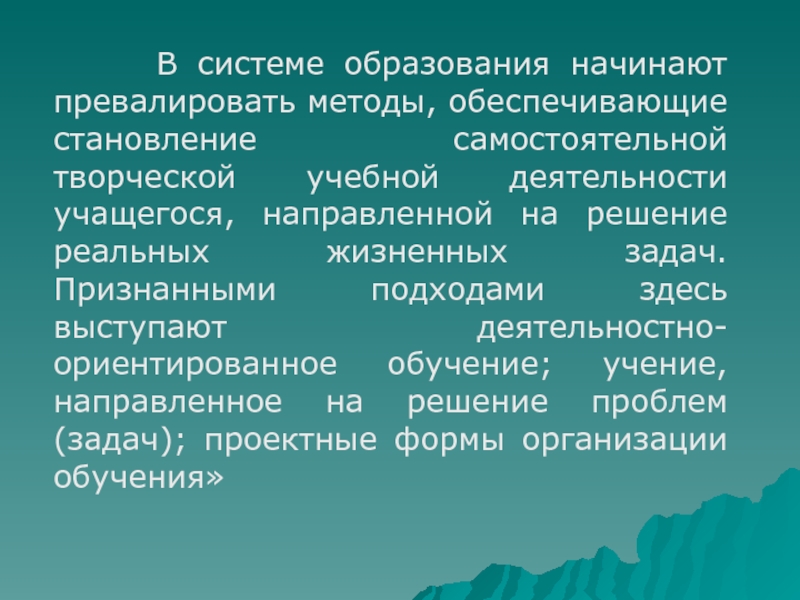 В системе образования начинают превалировать методы, обеспечивающие становление самостоятельной творческой учебной деятельности учащегося, направленной на решение реальных жизненных задач. Признанными подходами здесь выступают деятельностно-ориентированное обучение; учение, направленное на решение проблем (задач); проектные формы организации обучения»